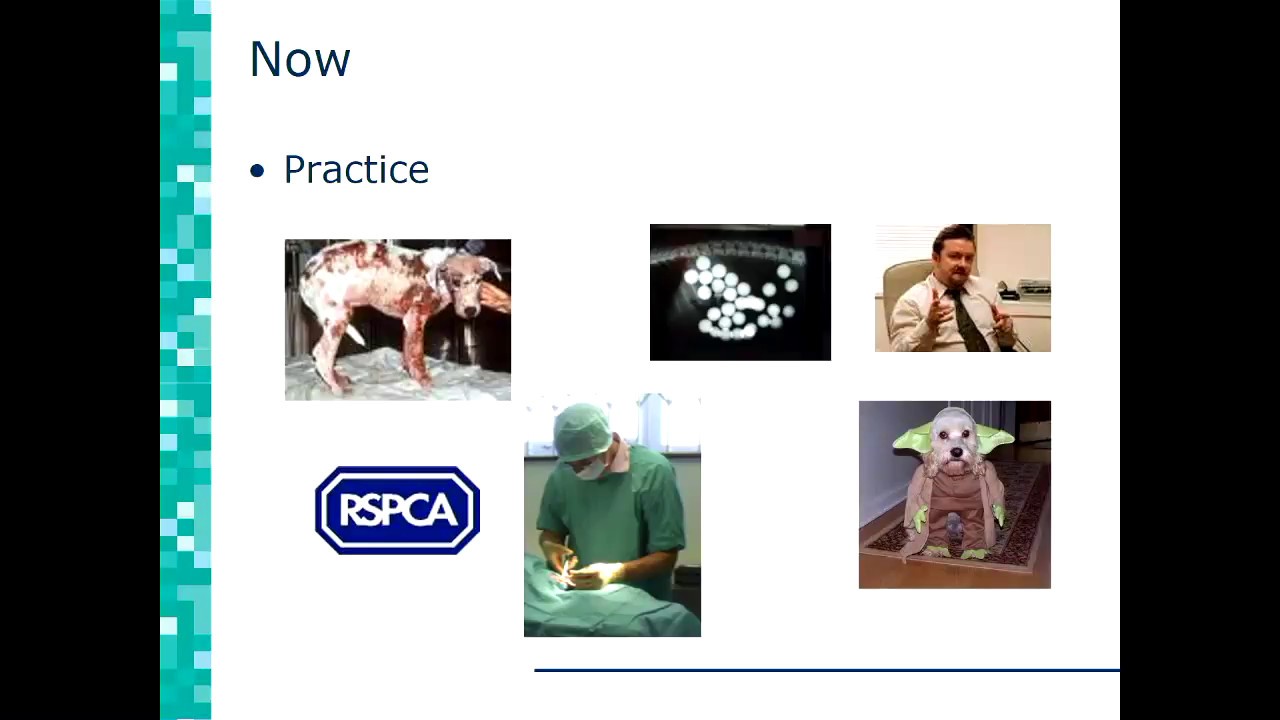 Now

• Practice

RSPCA